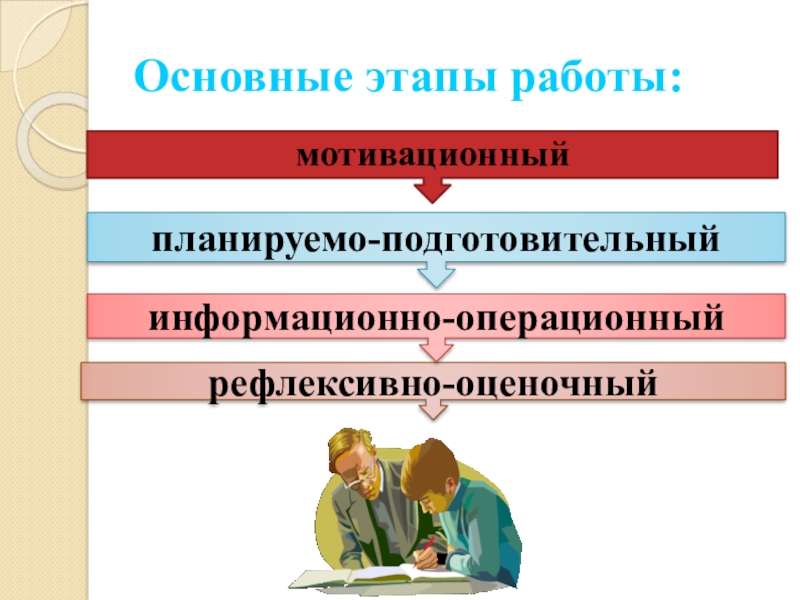 Основные этапы работы:

мотивационный

планируемо-подготовительный

информационно-операционный

рефлексивно-оценочный